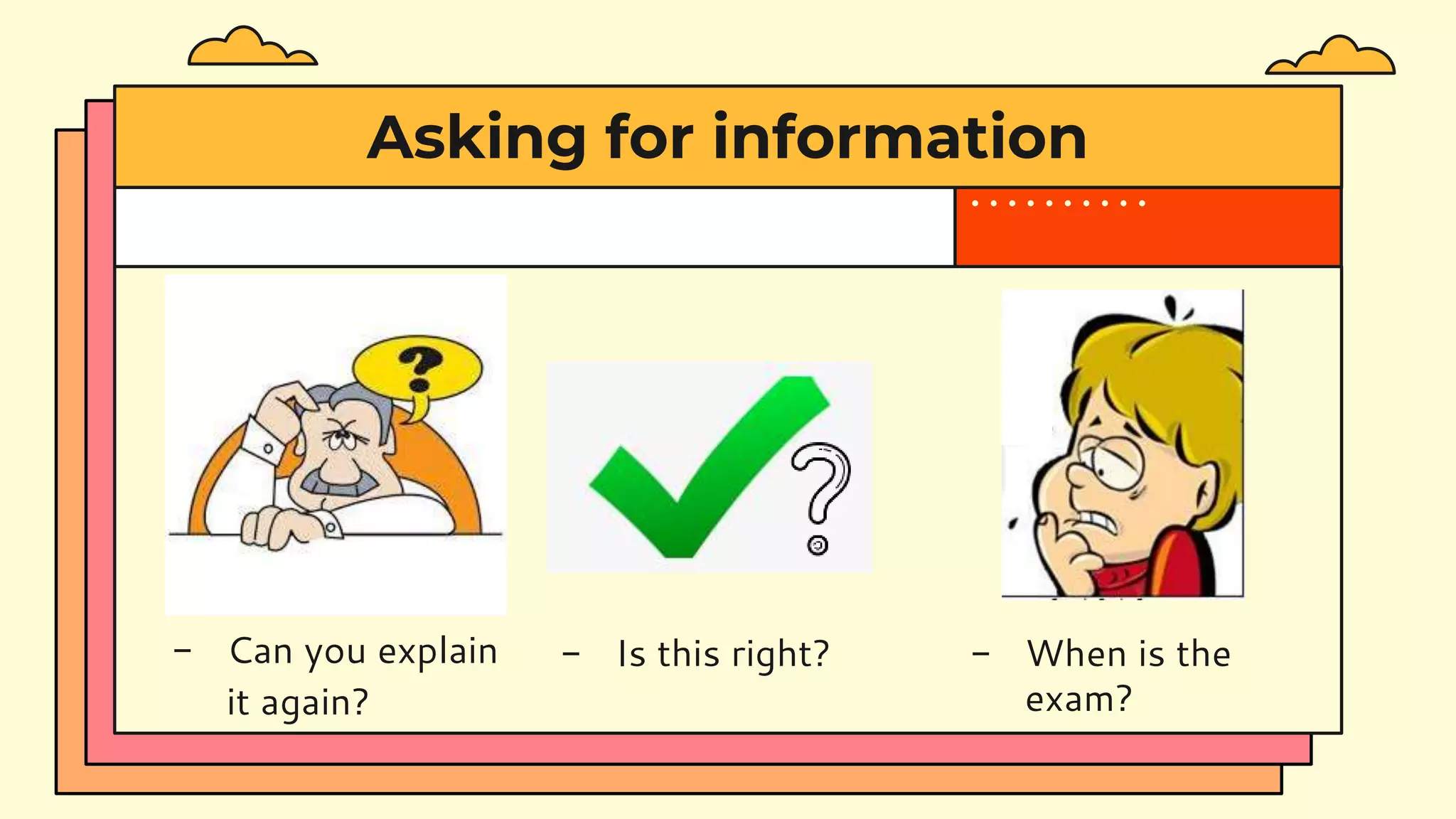 Asking for information

– Can you explain it again?

– Is this right?

– When is the exam?